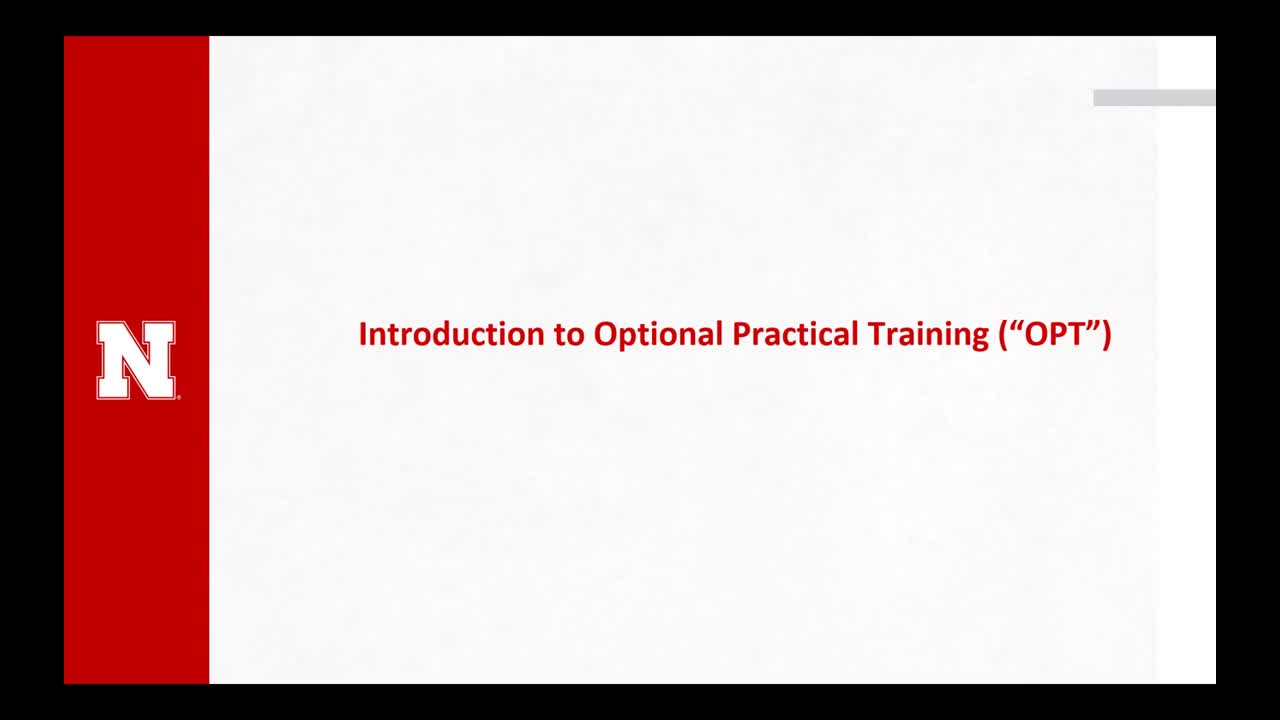 N

Introduction to Optional Practical Training (“OPT”)